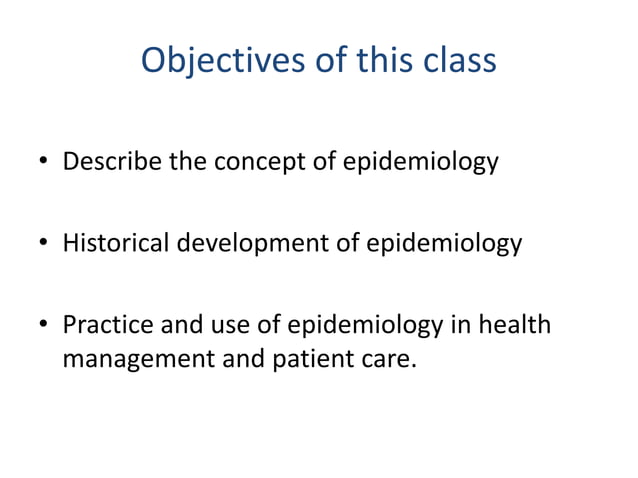 Objectives of this class

• Describe the concept of epidemiology

• Historical development of epidemiology

• Practice and use of epidemiology in health management and patient care.